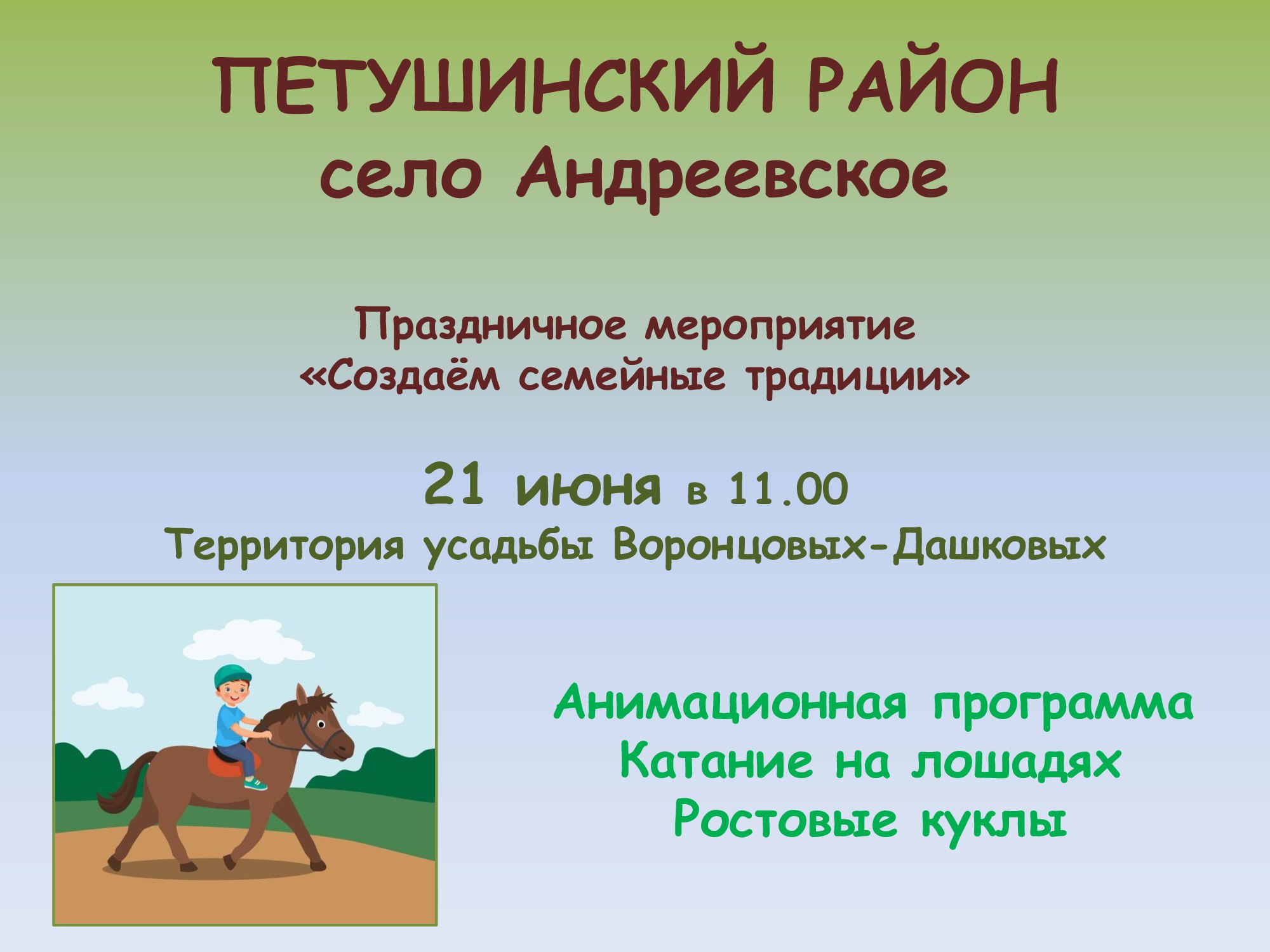 ПЕТУШИНСКИЙ РАЙОН
село Андреевское

Праздничное мероприятие
«Создаём семейные традиции»

21 июня в 11.00
Территория усадьбы Воронцовых-Дашковых

Анимационная программа
Катание на лошадях
Ростовые куклы